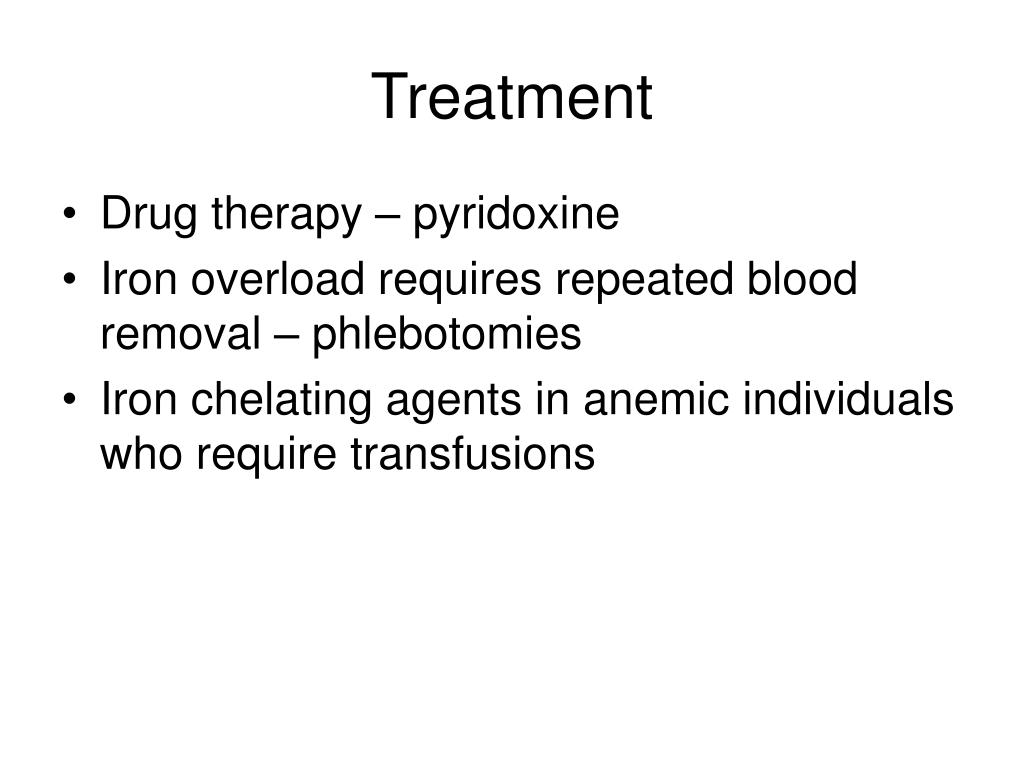 Treatment

• Drug therapy – pyridoxine
• Iron overload requires repeated blood removal – phlebotomies
• Iron chelating agents in anemic individuals who require transfusions